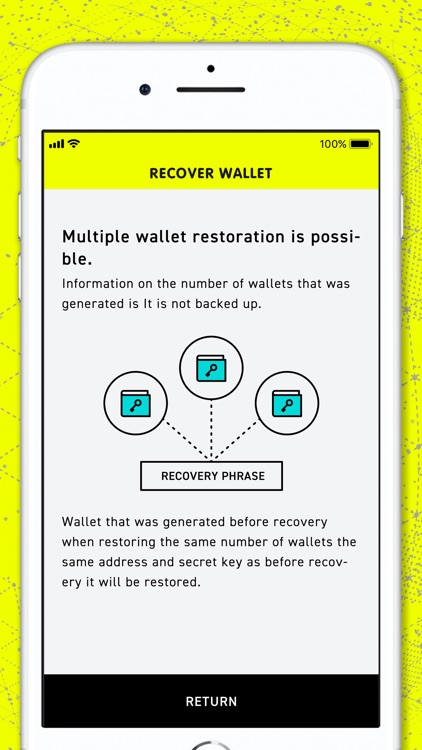 100%

RECOVER WALLET

Multiple wallet restoration is possible.

Information on the number of wallets that was generated is It is not backed up.

RECOVERY PHRASE

Wallet that was generated before recovery when restoring the same number of wallets the same address and secret key as before recovery it will be restored.

RETURN